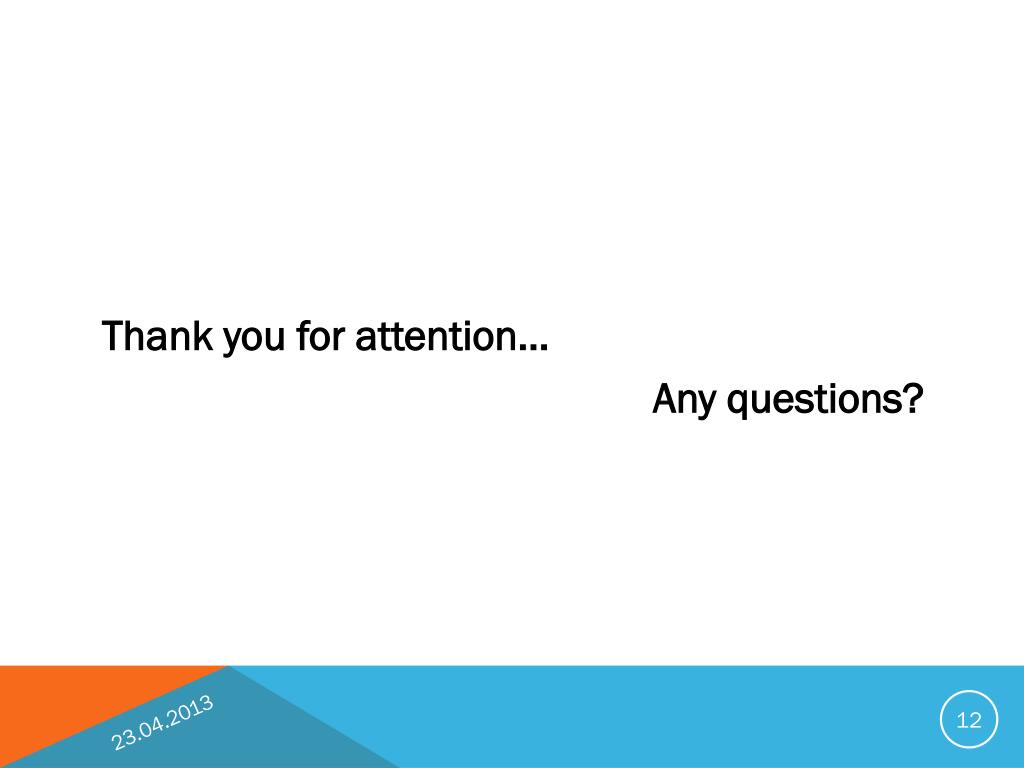 Thank you for attention…

Any questions?

23.04.2013

12